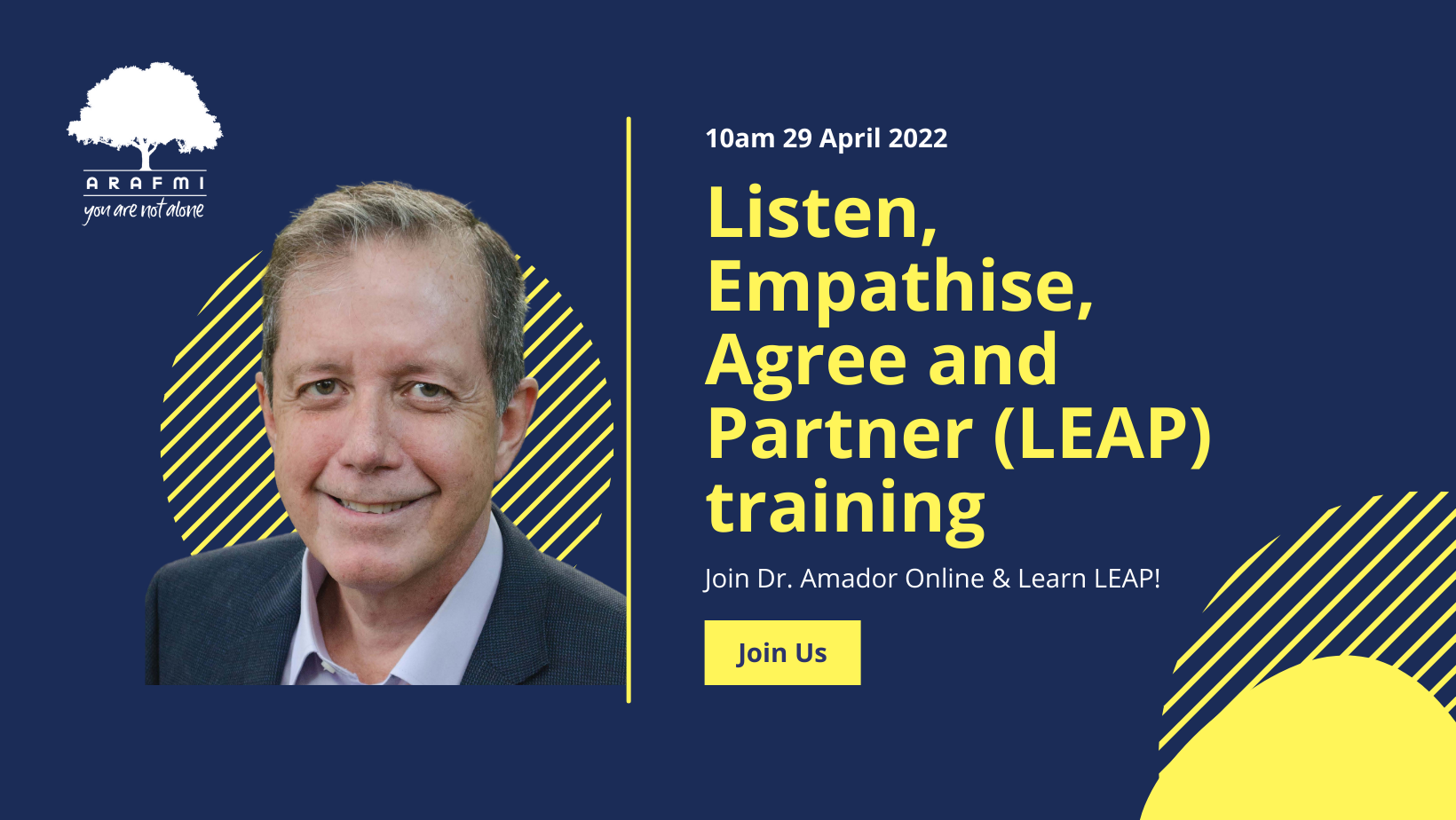 ARAFMI
you are not alone

10am 29 April 2022

Listen, Empathise, Agree and Partner (LEAP) training

Join Dr. Amador Online & Learn LEAP!

Join Us